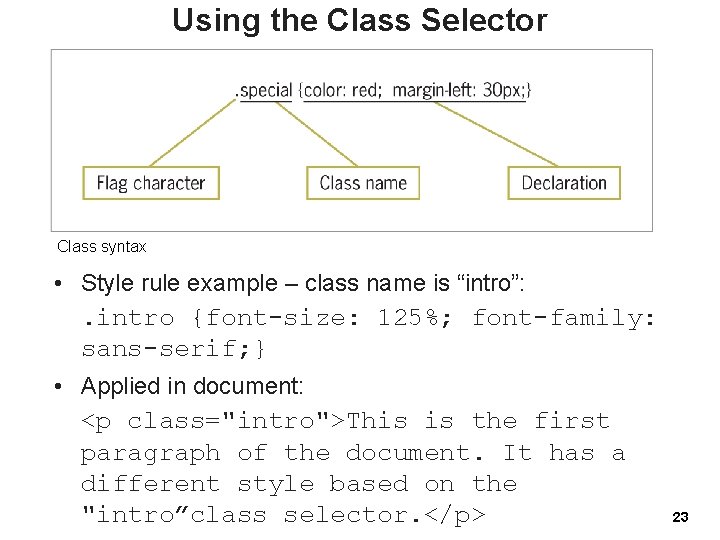 Using the Class Selector

.special {color: red; margin-left: 30px;}

Flag character

Class name

Declaration

Class syntax

• Style rule example – class name is “intro”:

.intro {font-size: 125%; font-family: sans-serif;}

• Applied in document:

<p class="intro">This is the first paragraph of the document. It has a different style based on the "intro”class selector.</p>

23